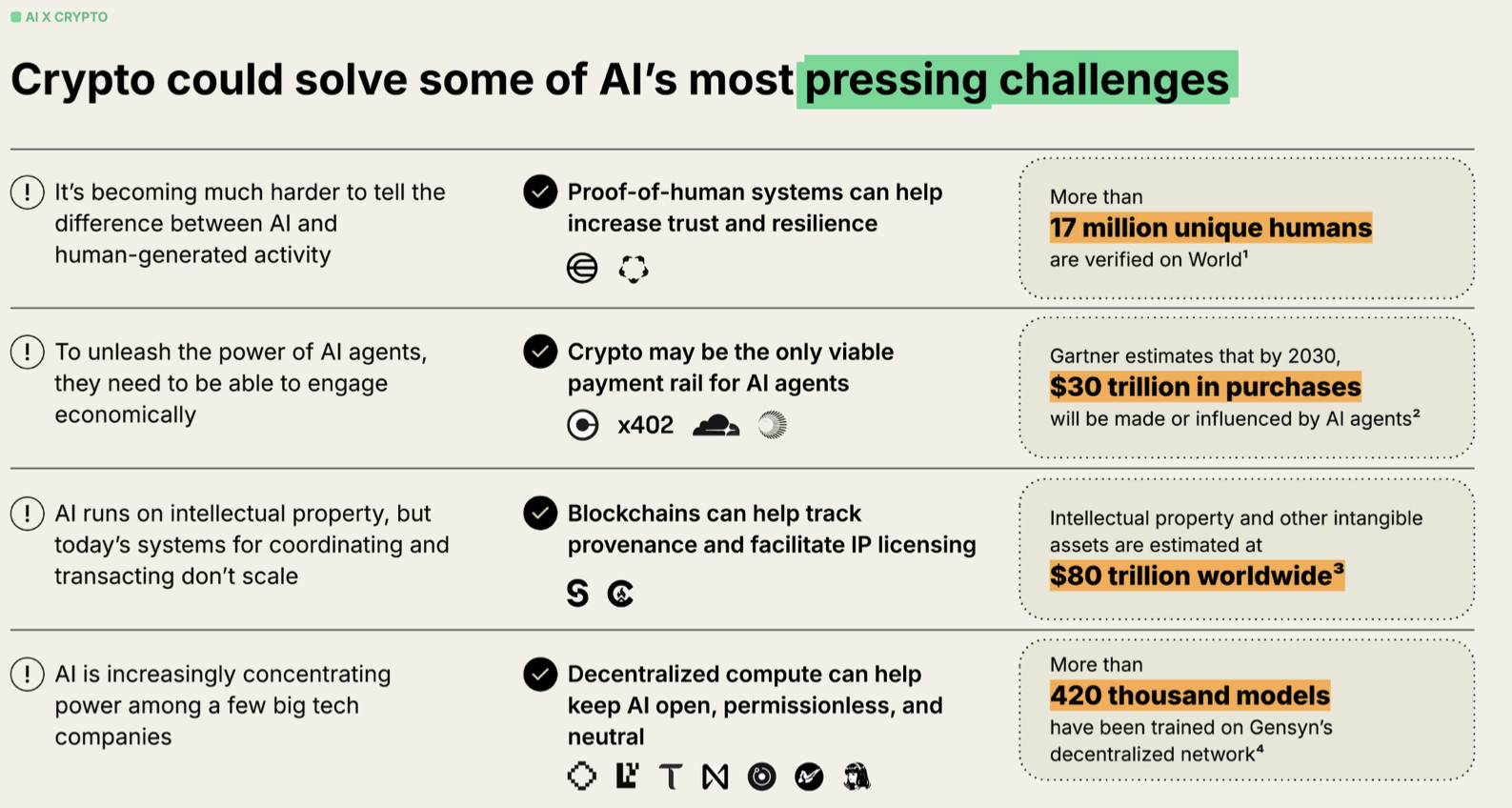 AI X CRYPTO

Crypto could solve some of AI's most pressing challenges

It's becoming much harder to tell the difference between AI and human-generated activity

Proof-of-human systems can help increase trust and resilience

More than 17 million unique humans are verified on World¹

To unleash the power of AI agents, they need to be able to engage economically

Crypto may be the only viable payment rail for AI agents

x402

Gartner estimates that by 2030, $30 trillion in purchases will be made or influenced by AI agents²

AI runs on intellectual property, but today's systems for coordinating and transacting don't scale

Blockchains can help track provenance and facilitate IP licensing

Intellectual property and other intangible assets are estimated at $80 trillion worldwide³

AI is increasingly concentrating power among a few big tech companies

Decentralized compute can help keep AI open, permissionless, and neutral

More than 420 thousand models have been trained on Gensyn's decentralized network⁴